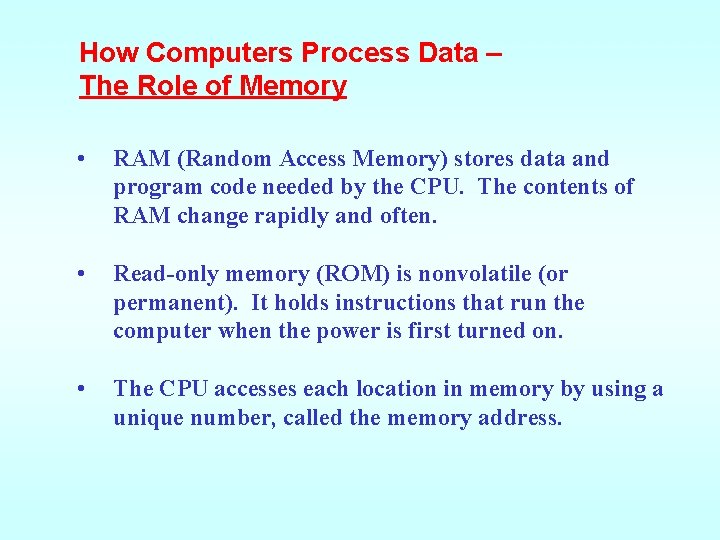 How Computers Process Data –
The Role of Memory

• RAM (Random Access Memory) stores data and program code needed by the CPU. The contents of RAM change rapidly and often.

• Read-only memory (ROM) is nonvolatile (or permanent). It holds instructions that run the computer when the power is first turned on.

• The CPU accesses each location in memory by using a unique number, called the memory address.